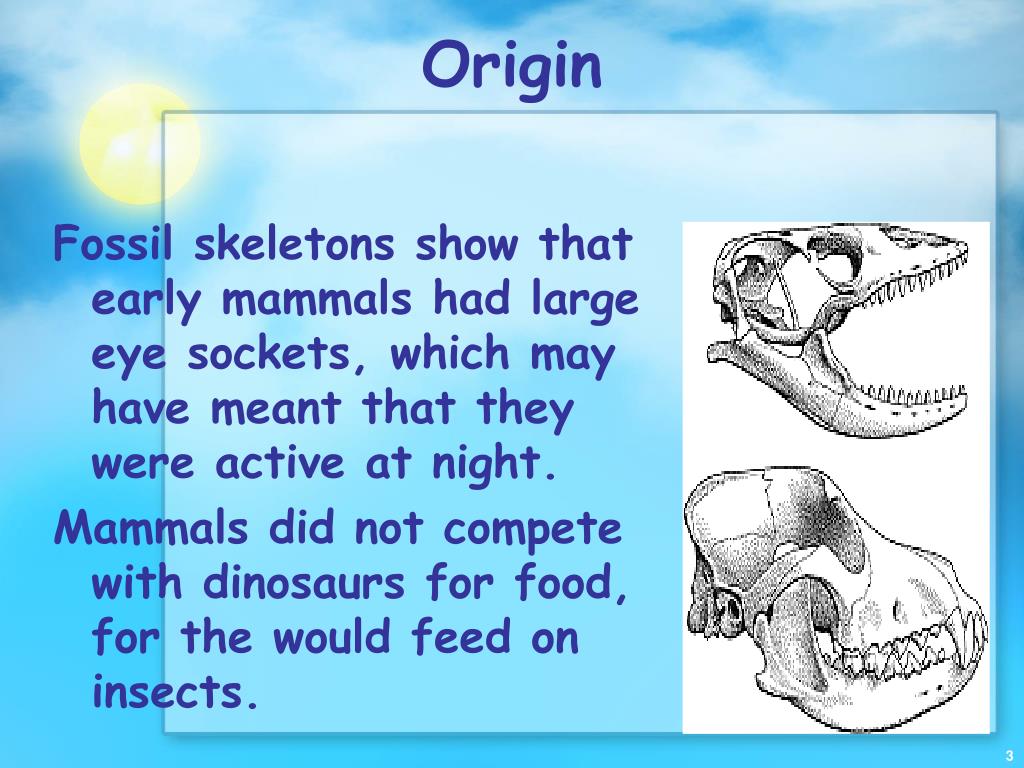 Origin

Fossil skeletons show that early mammals had large eye sockets, which may have meant that they were active at night.

Mammals did not compete with dinosaurs for food, for the would feed on insects.

3